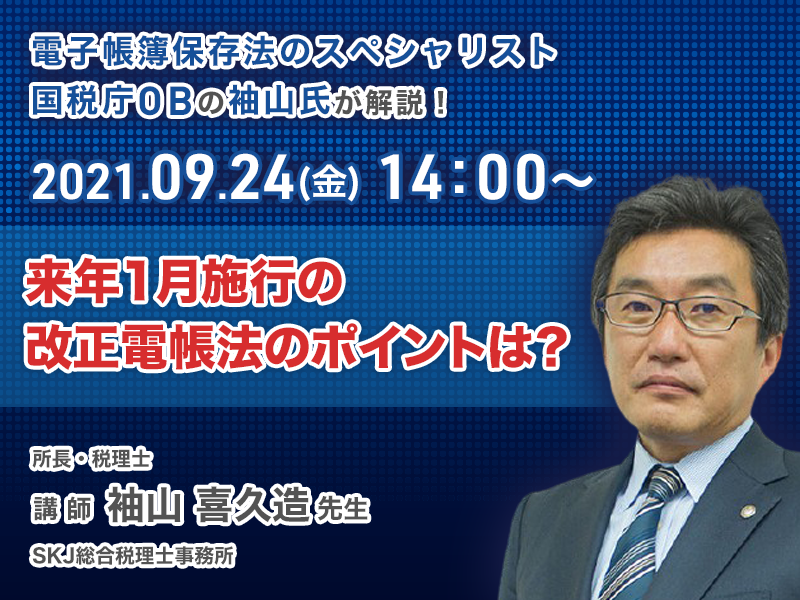 電子帳簿保存法のスペシャリスト
国税庁OBの袖山氏が解説！

2021.09.24(金) 14：00～

来年1月施行の
改正電帳法のポイントは?

所長・税理士
講師 袖山 喜久造 先生
SKJ総合税理士事務所